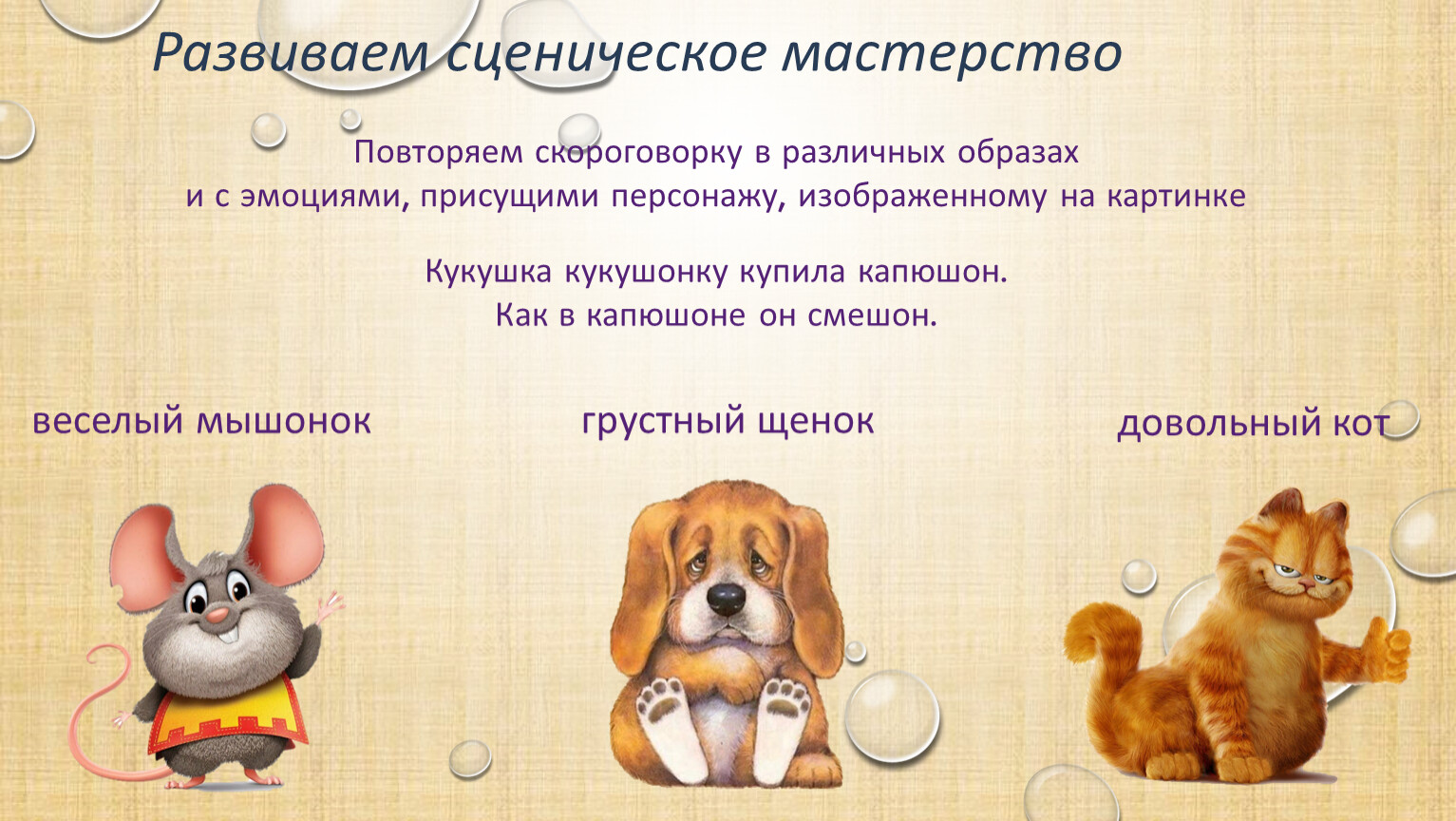 Развиваем сценическое мастерство

Повторяем скороговорку в различных образах и с эмоциями, присущими персонажу, изображенному на картинке

Кукушка кукушонку купила капюшон.
Как в капюшоне он смешон.

веселый мышонок

грустный щенок

довольный кот